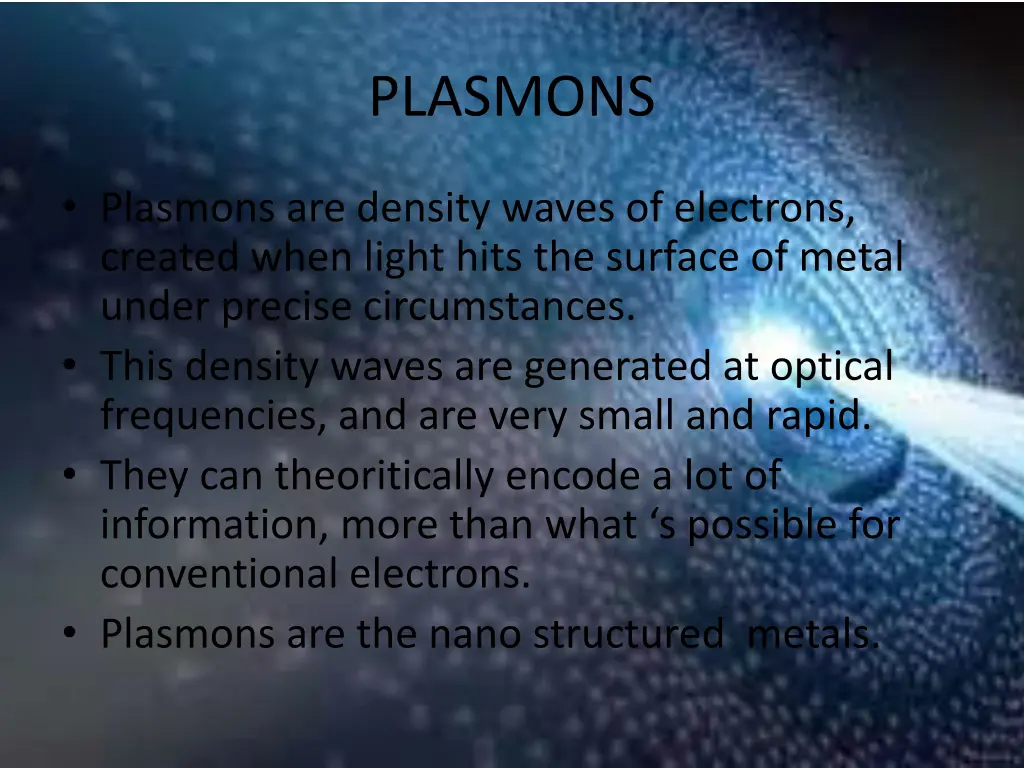 PLASMONS

• Plasmons are density waves of electrons, created when light hits the surface of metal under precise circumstances.
• This density waves are generated at optical frequencies, and are very small and rapid.
• They can theoritically encode a lot of information, more than what ‘s possible for conventional electrons.
• Plasmons are the nano structured metals.